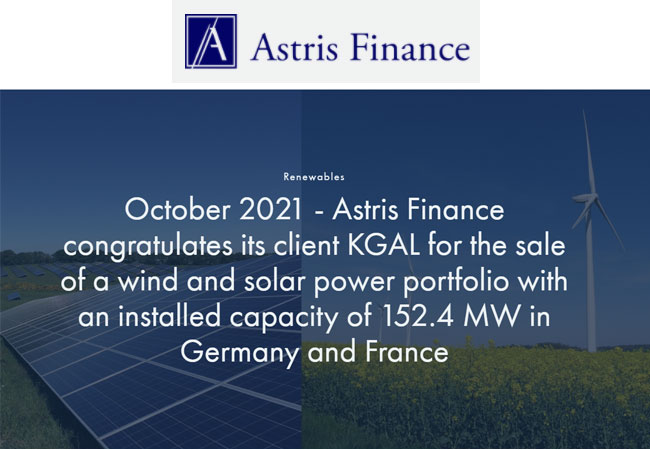 A Astris Finance

Renewables

October 2021 - Astris Finance congratulates its client KGAL for the sale of a wind and solar power portfolio with an installed capacity of 152.4 MW in Germany and France